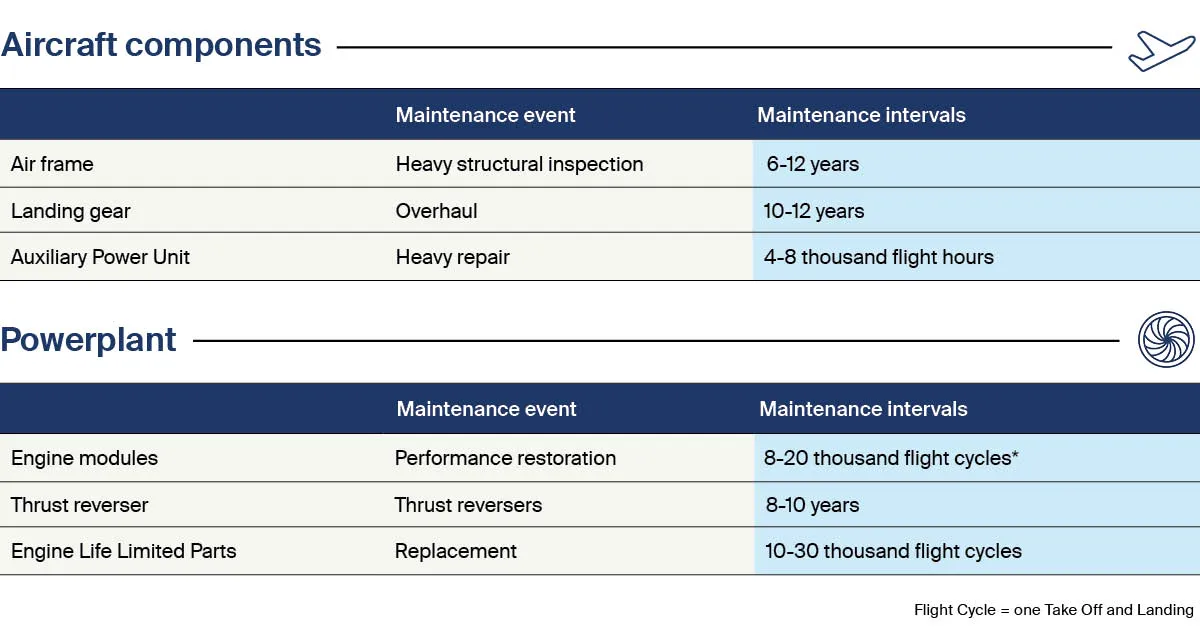 Aircraft components

| | Maintenance event | Maintenance intervals |
|---|---|---|
| Air frame | Heavy structural inspection | 6-12 years |
| Landing gear | Overhaul | 10-12 years |
| Auxiliary Power Unit | Heavy repair | 4-8 thousand flight hours |

Powerplant

| | Maintenance event | Maintenance intervals |
|---|---|---|
| Engine modules | Performance restoration | 8-20 thousand flight cycles* |
| Thrust reverser | Thrust reversers | 8-10 years |
| Engine Life Limited Parts | Replacement | 10-30 thousand flight cycles |

Flight Cycle = one Take Off and Landing